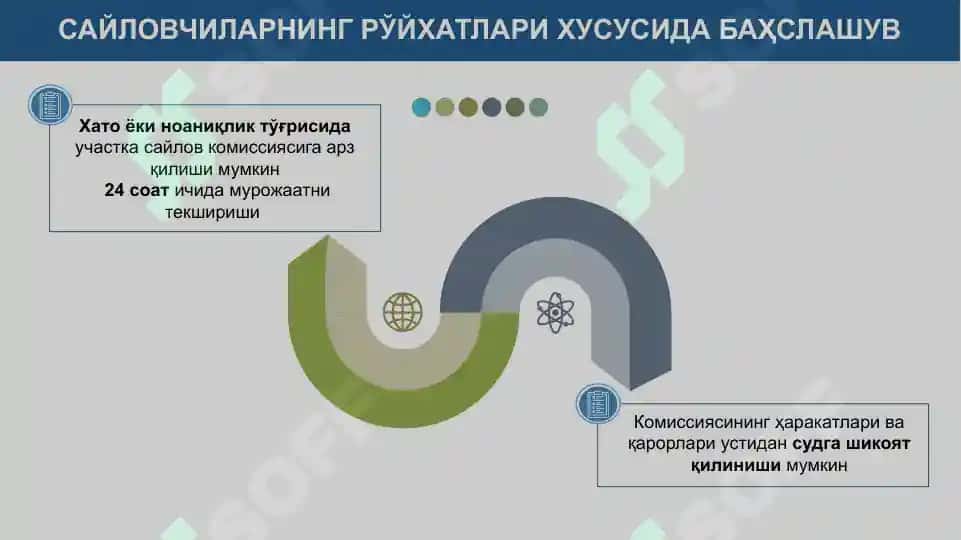 САЙЛОВЧИЛАРНИНГ РЎЙХАТЛАРИ ХУСУСИДА БАҲСЛАШУВ

Хато ёки ноаниқлик тўғрисида участка сайлов комиссиясига арз қилиши мумкин
24 соат ичида мурожаатни текшириши

Комиссиясининг ҳаракатлари ва қарорлари устидан судга шикоят қилиниши мумкин

SOFF